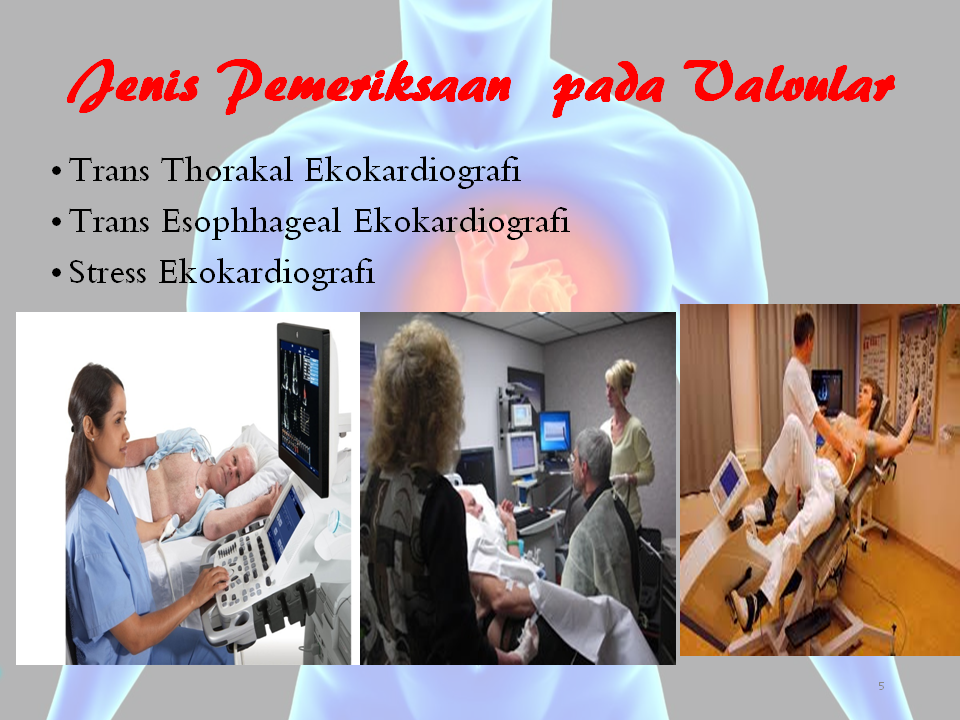 Jenis Pemeriksaan pada Valvular

• Trans Thorakal Ekokardiografi
• Trans Esophhageal Ekokardiografi
• Stress Ekokardiografi

5